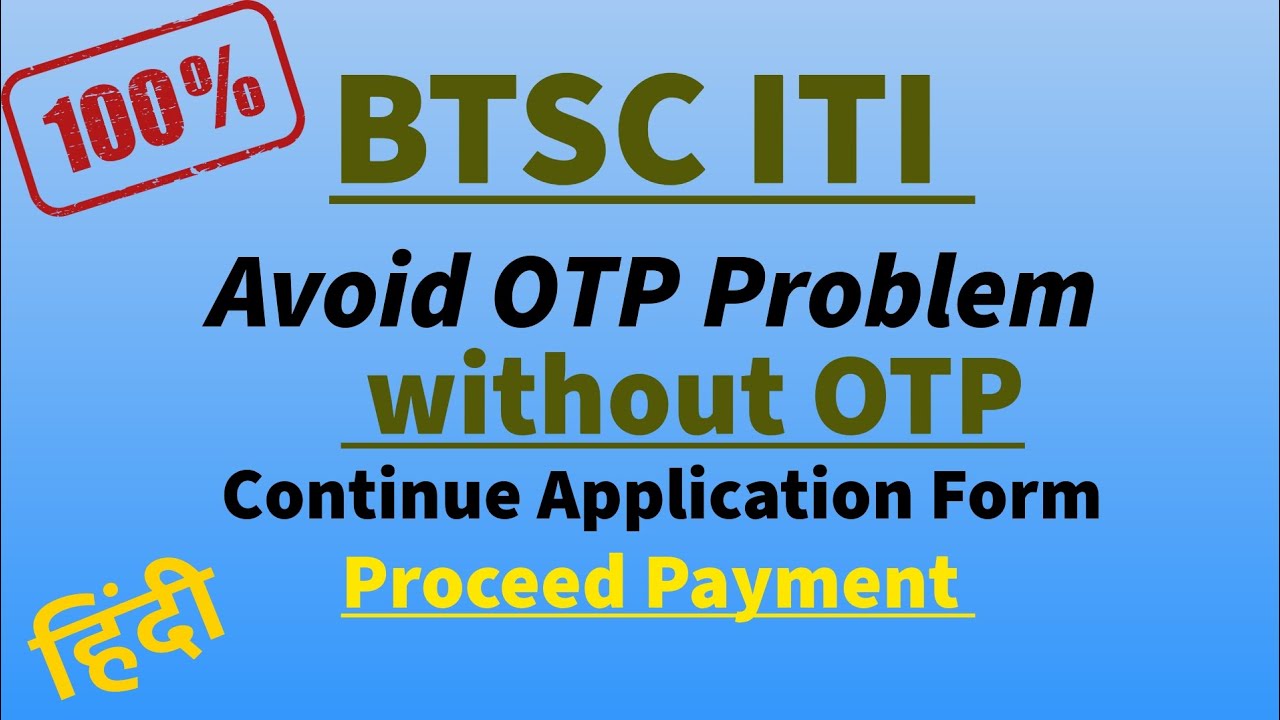 100%

BTSC ITI

Avoid OTP Problem
without OTP

Continue Application Form

Proceed Payment

हिंदी